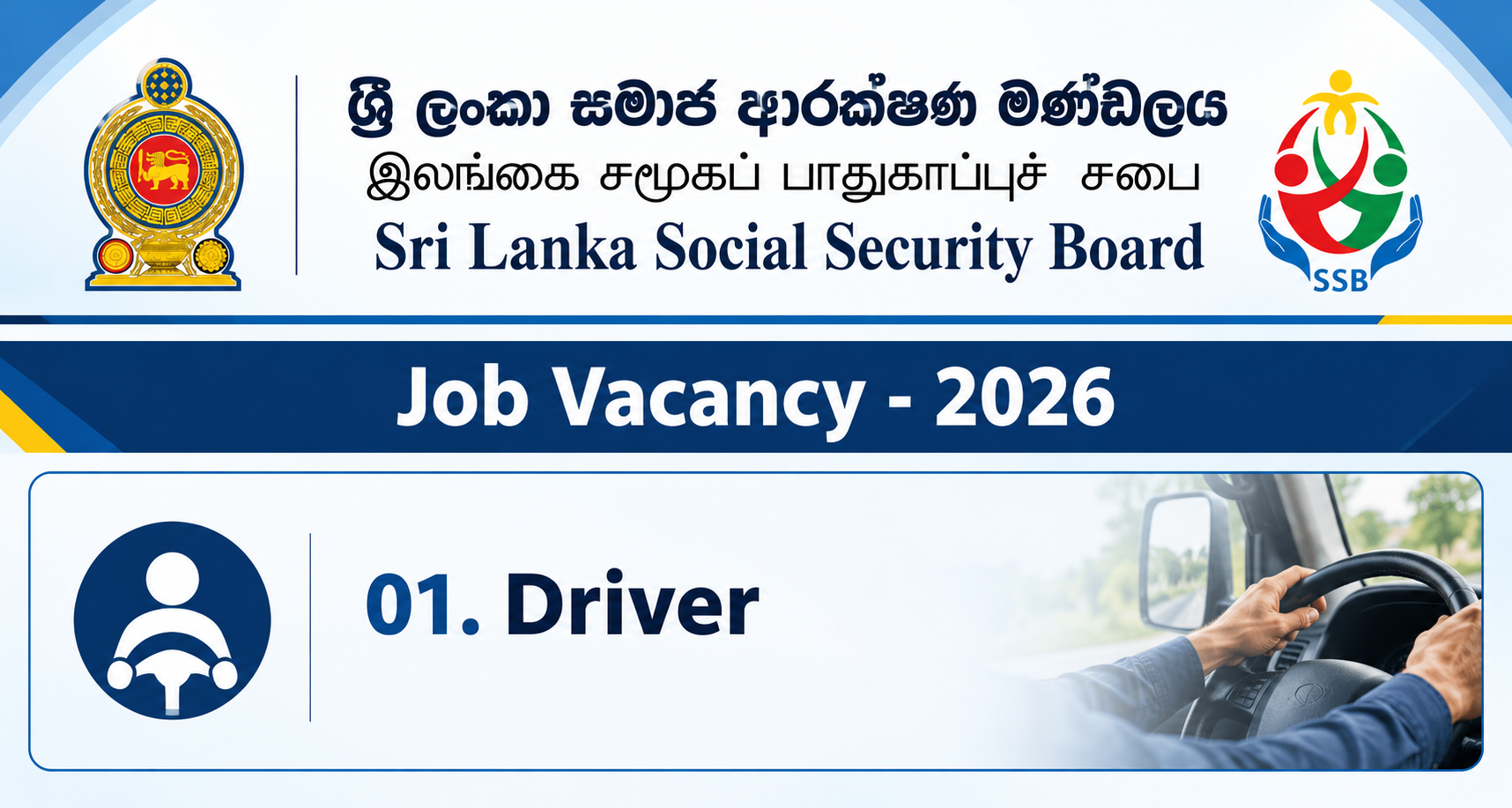 ශ්‍රී ලංකා සමාජ ආරක්ෂණ මණ්ඩලය
இலங்கை சமூகப் பாதுகாப்புச் சபை
Sri Lanka Social Security Board

SSB

Job Vacancy - 2026

01. Driver